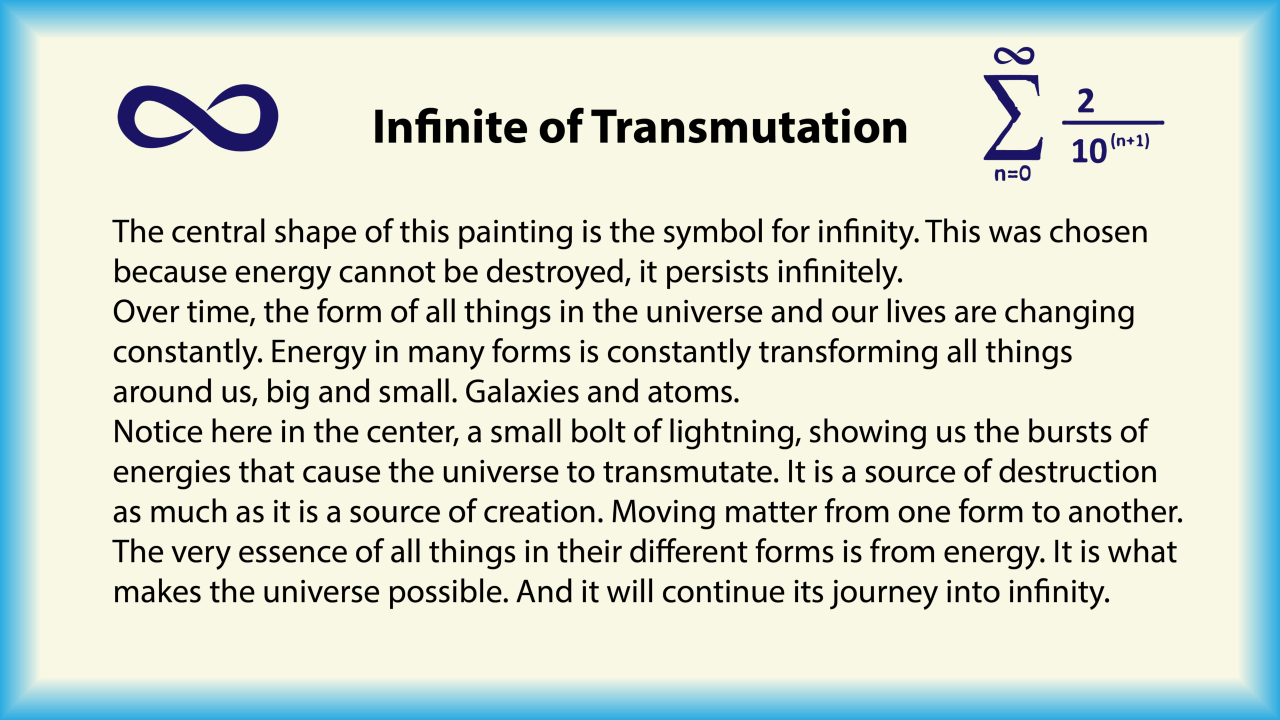 $\infty$

Infinite of Transmutation

$\sum_{n=0}^{\infty} \frac{2}{10^{(n+1)}}$

The central shape of this painting is the symbol for infinity. This was chosen because energy cannot be destroyed, it persists infinitely.
Over time, the form of all things in the universe and our lives are changing constantly. Energy in many forms is constantly transforming all things around us, big and small. Galaxies and atoms.
Notice here in the center, a small bolt of lightning, showing us the bursts of energies that cause the universe to transmutate. It is a source of destruction as much as it is a source of creation. Moving matter from one form to another.
The very essence of all things in their different forms is from energy. It is what makes the universe possible. And it will continue its journey into infinity.